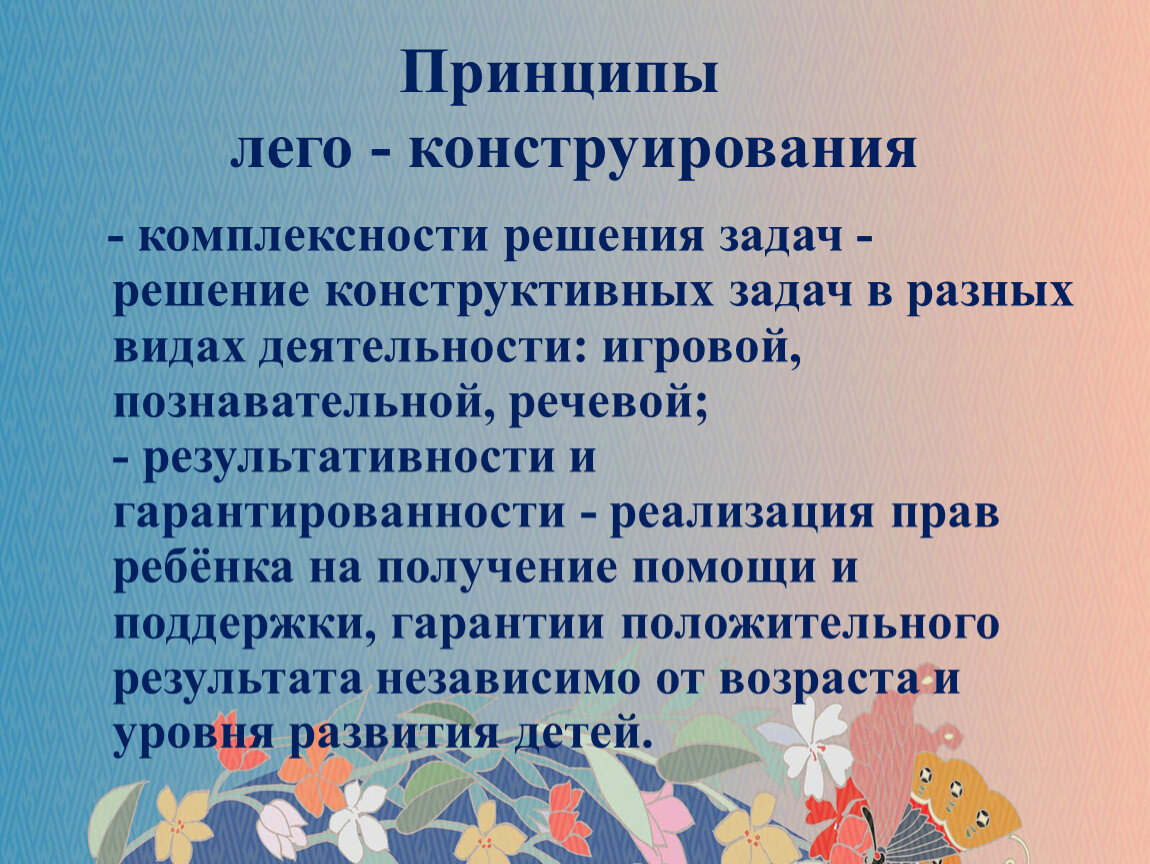 Принципы
лего - конструирования

- комплексности решения задач - решение конструктивных задач в разных видах деятельности: игровой, познавательной, речевой;
- результативности и гарантированности - реализация прав ребёнка на получение помощи и поддержки, гарантии положительного результата независимо от возраста и уровня развития детей.